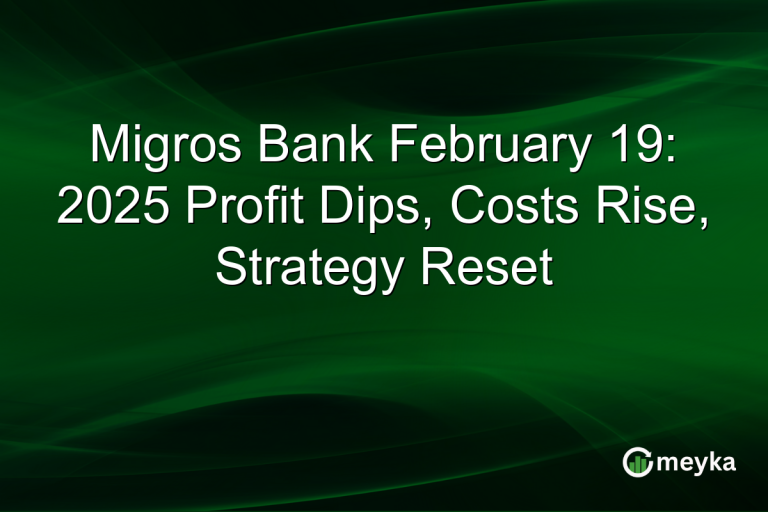 Migros Bank February 19: 2025 Profit Dips, Costs Rise, Strategy Reset

meyka